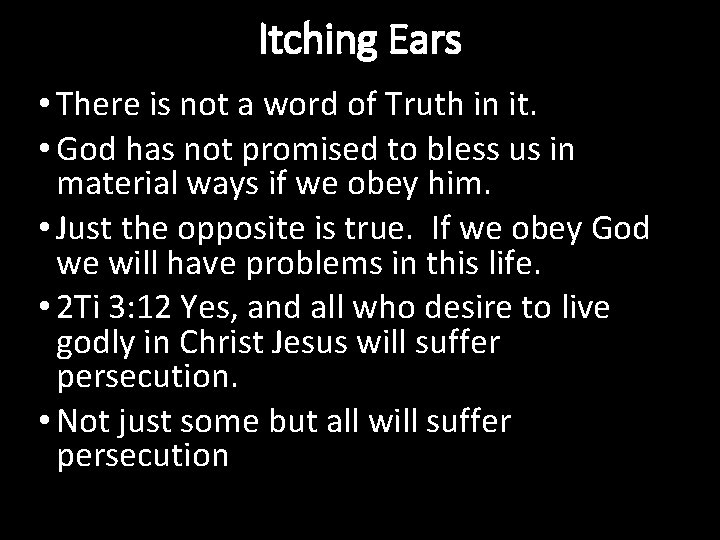 Itching Ears

• There is not a word of Truth in it.
• God has not promised to bless us in material ways if we obey him.
• Just the opposite is true.  If we obey God we will have problems in this life.
• 2Ti 3:12 Yes, and all who desire to live godly in Christ Jesus will suffer persecution.
• Not just some but all will suffer persecution